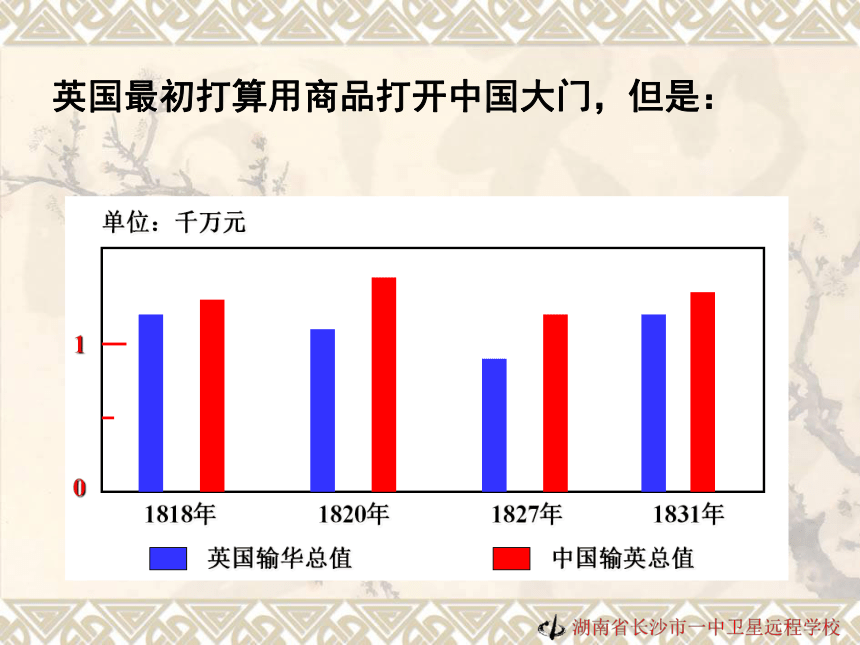 英国最初打算用商品打开中国大门，但是：

单位：千万元

1

0

1818年

1820年

1827年

1831年

英国输华总值

中国输英总值

湖南省长沙市一中卫星远程学校